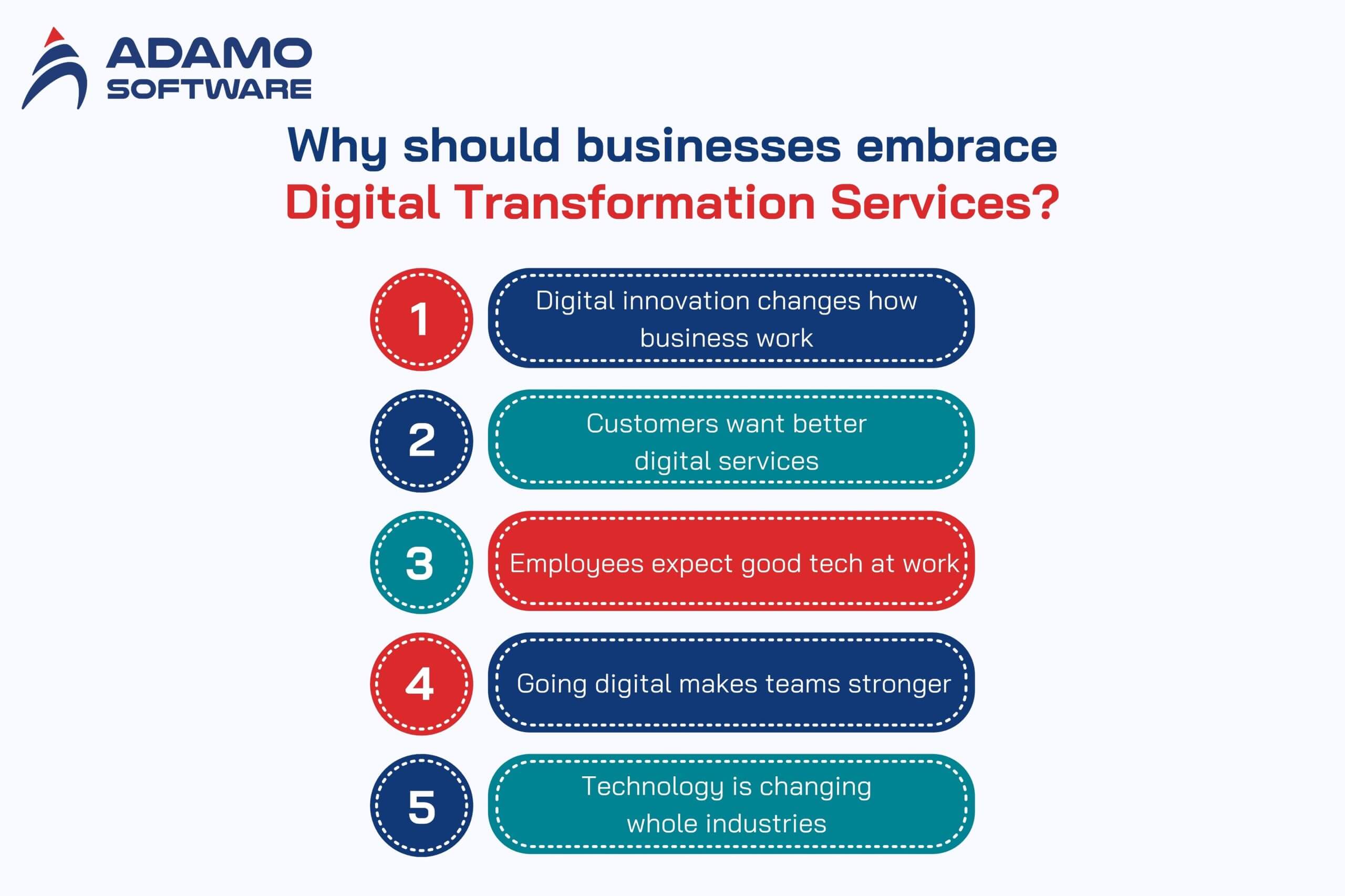 ADAMO SOFTWARE

Why should businesses embrace Digital Transformation Services?

1 Digital innovation changes how business work

2 Customers want better digital services

3 Employees expect good tech at work

4 Going digital makes teams stronger

5 Technology is changing whole industries